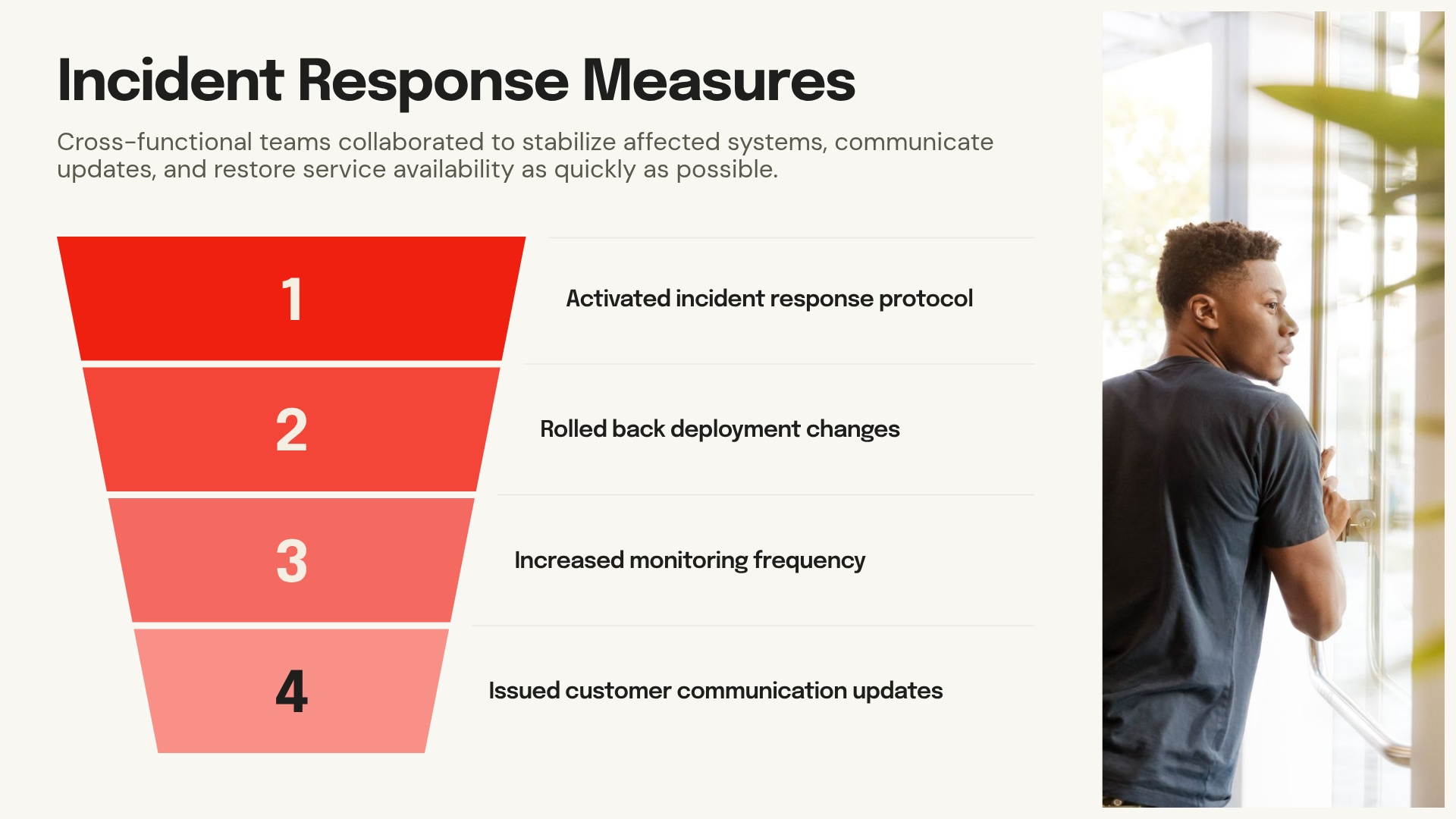 Incident Response Measures

Cross-functional teams collaborated to stabilize affected systems, communicate updates, and restore service availability as quickly as possible.

1

Activated incident response protocol

2

Rolled back deployment changes

3

Increased monitoring frequency

4

Issued customer communication updates